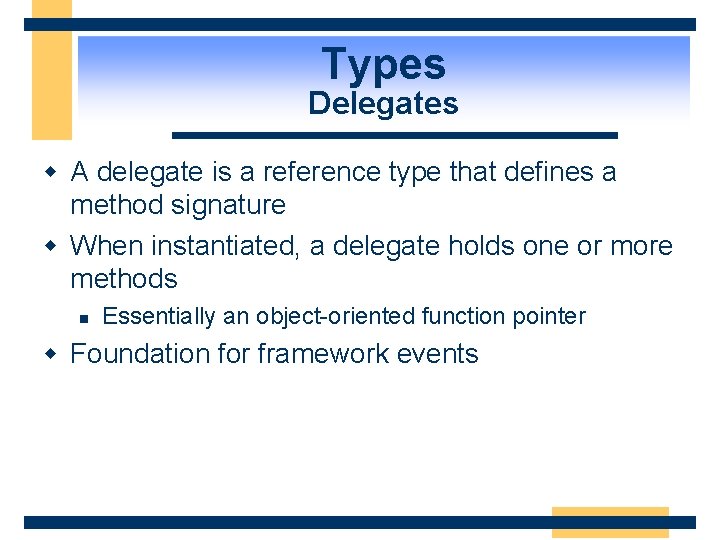 Types
Delegates

A delegate is a reference type that defines a method signature

When instantiated, a delegate holds one or more methods

Essentially an object-oriented function pointer

Foundation for framework events